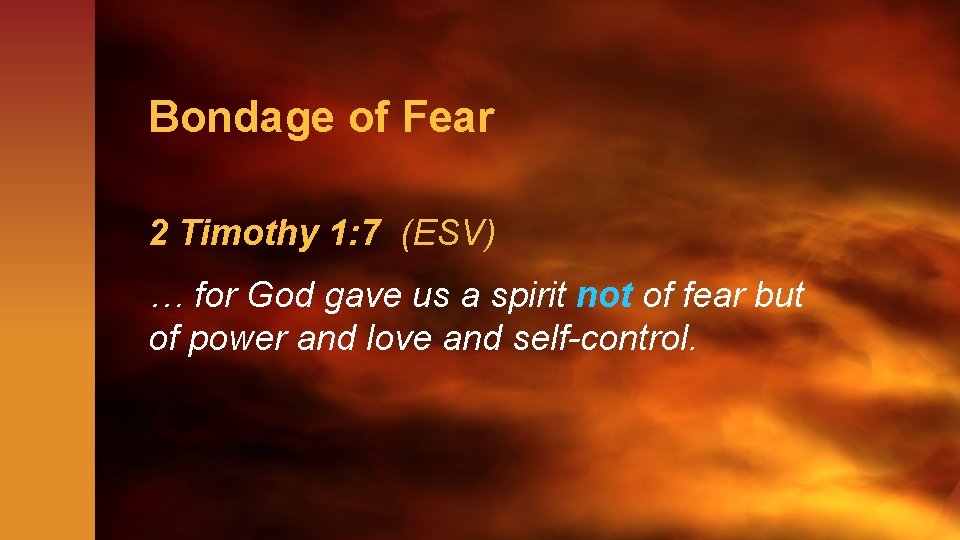 Bondage of Fear

2 Timothy 1:7 (ESV)

… for God gave us a spirit not of fear but of power and love and self-control.